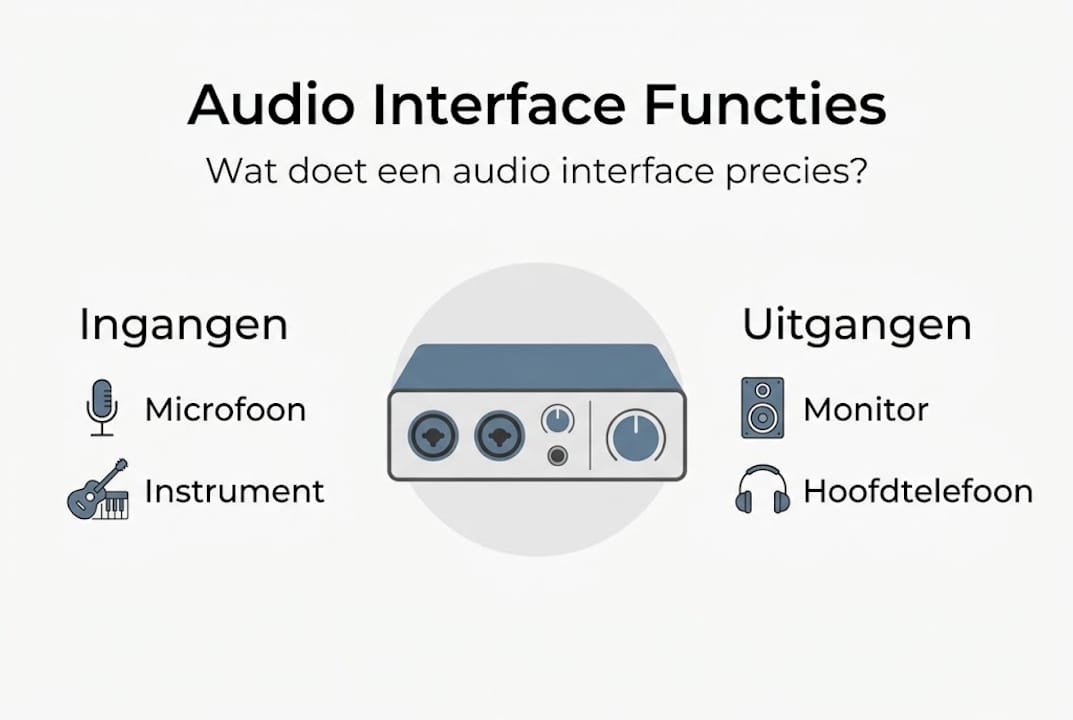 Audio Interface Functies

Wat doet een audio interface precies?

Ingangen

Microfoon

Instrument

Uitgangen

Monitor

Hoofdtelefoon